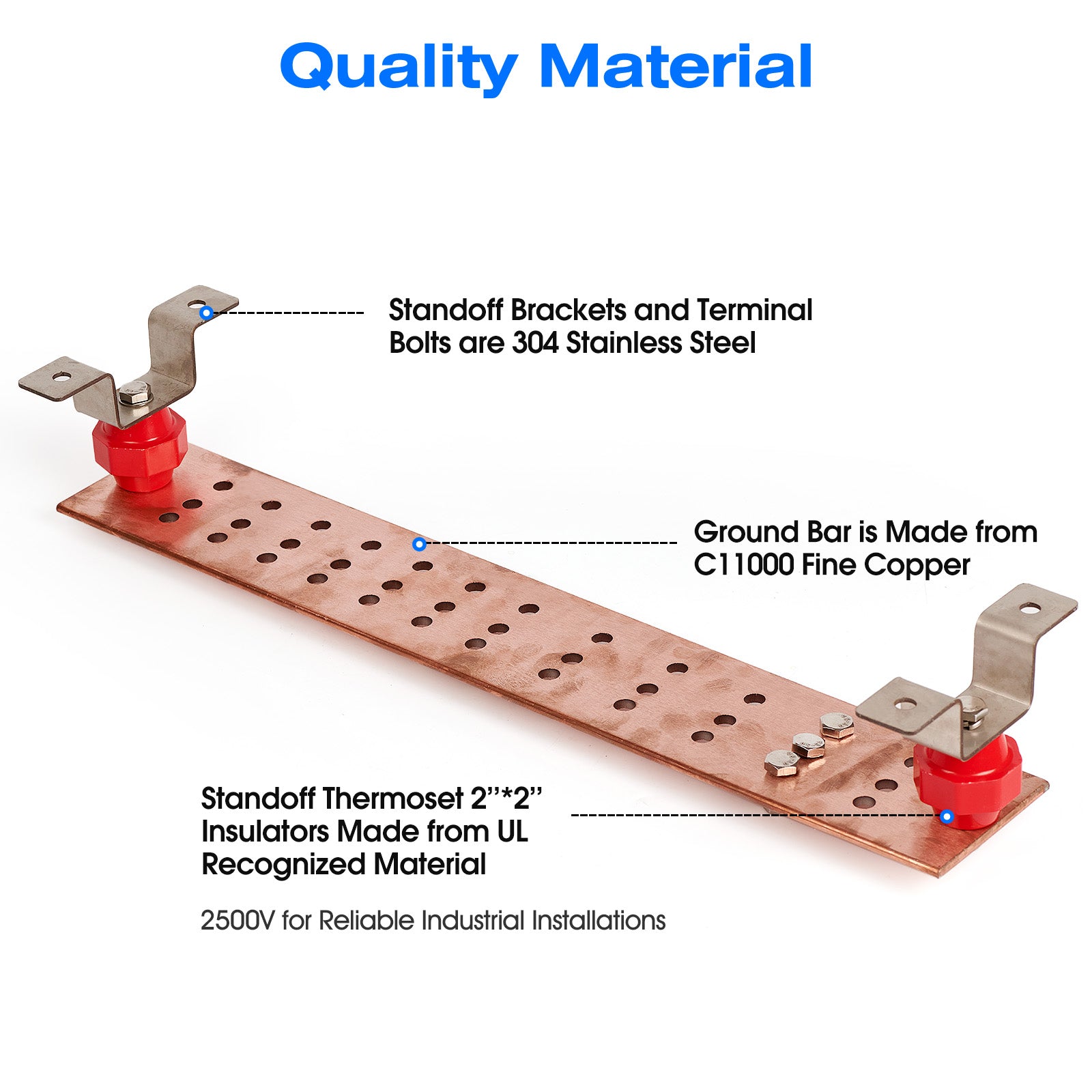 Quality Material

Standoff Brackets and Terminal Bolts are 304 Stainless Steel

Ground Bar is Made from C11000 Fine Copper

Standoff Thermoset 2’’*2’’ Insulators Made from UL Recognized Material

2500V for Reliable Industrial Installations